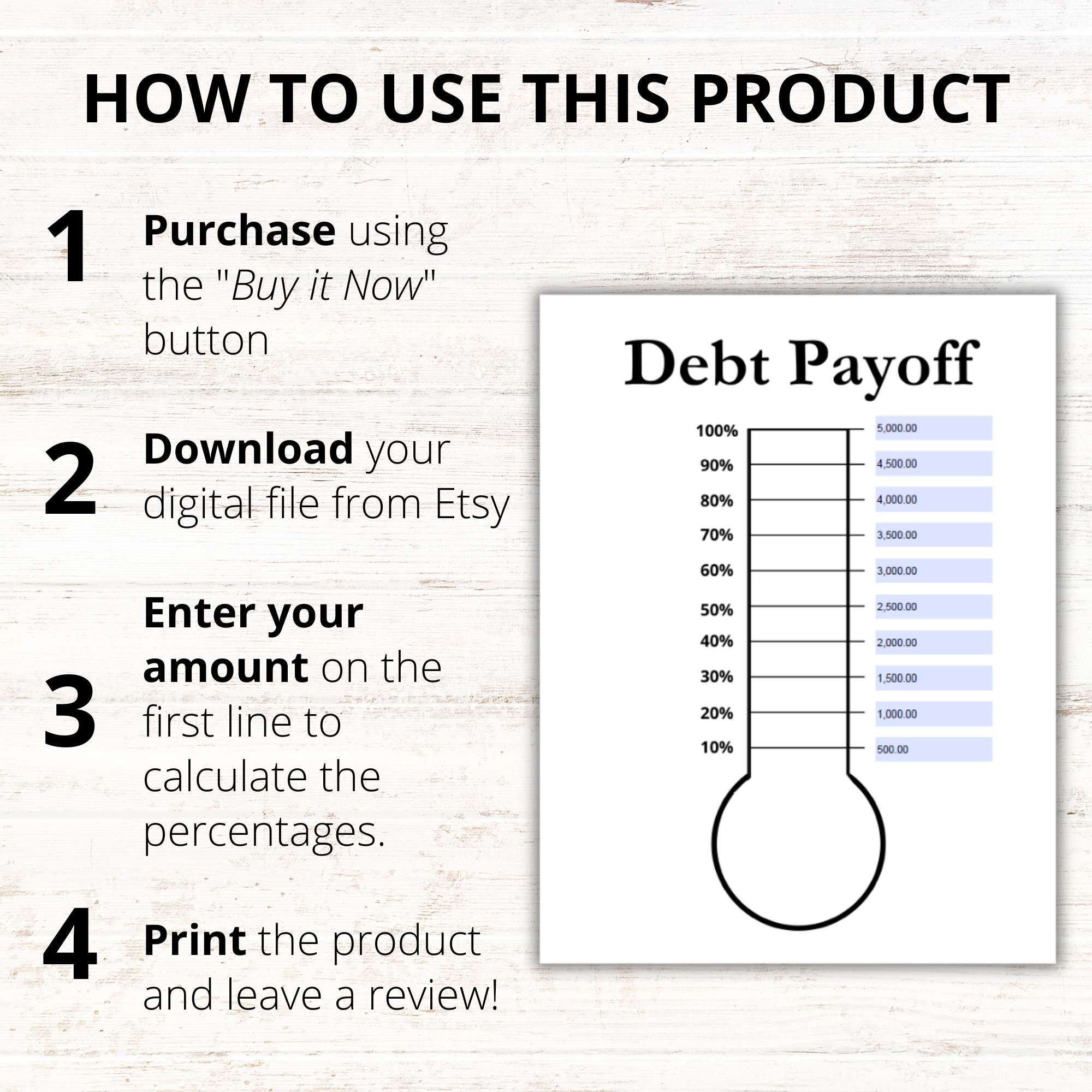 HOW TO USE THIS PRODUCT

1 Purchase using the "Buy it Now" button

2 Download your digital file from Etsy

3 Enter your amount on the first line to calculate the percentages.

4 Print the product and leave a review!

Debt Payoff

100% 5,000.00
90% 4,500.00
80% 4,000.00
70% 3,500.00
60% 3,000.00
50% 2,500.00
40% 2,000.00
30% 1,500.00
20% 1,000.00
10% 500.00